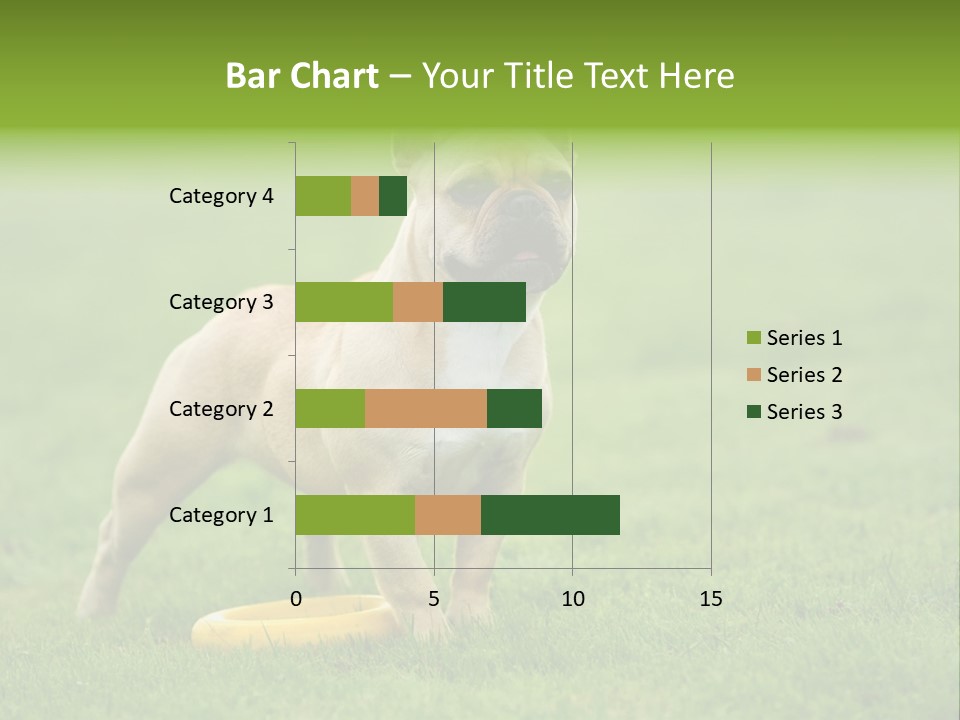 Bar Chart – Your Title Text Here

Category 4
Category 3
Category 2
Category 1

0
5
10
15

Series 1
Series 2
Series 3